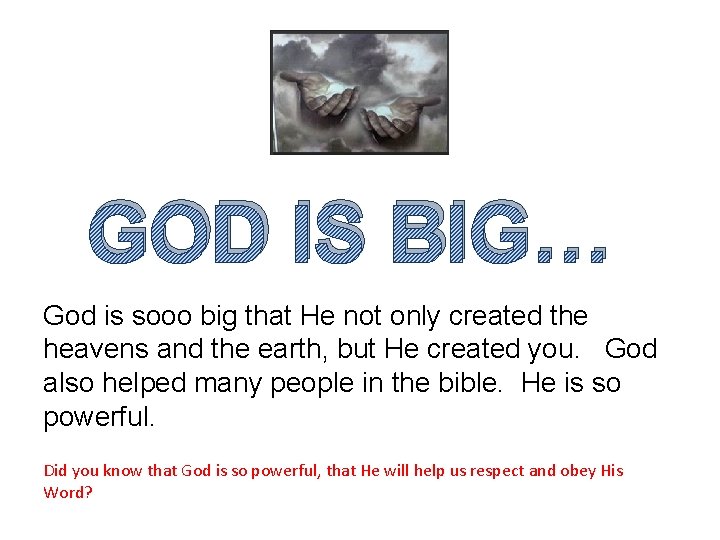 GOD IS BIG…

God is sooo big that He not only created the heavens and the earth, but He created you. God also helped many people in the bible. He is so powerful.

Did you know that God is so powerful, that He will help us respect and obey His Word?